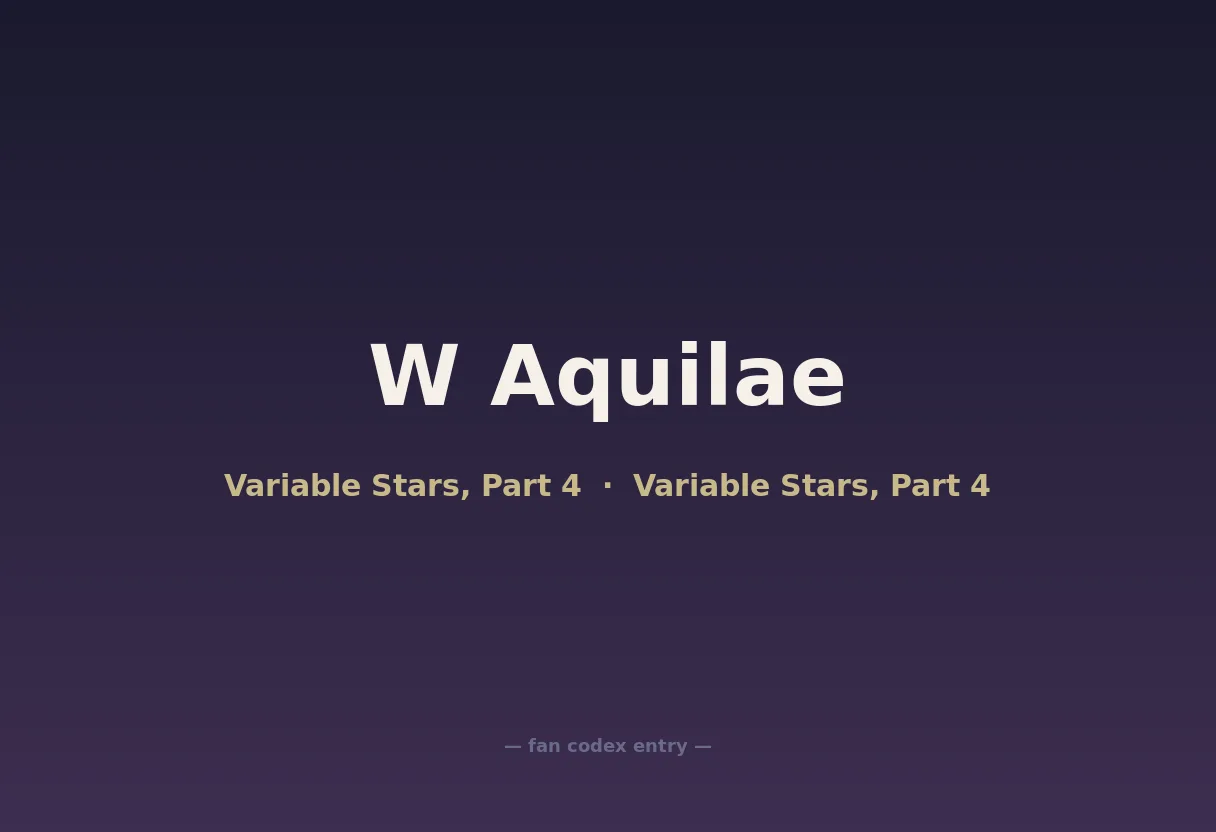 W Aquilae

Variable Stars, Part 4 · Variable Stars, Part 4

— fan codex entry —